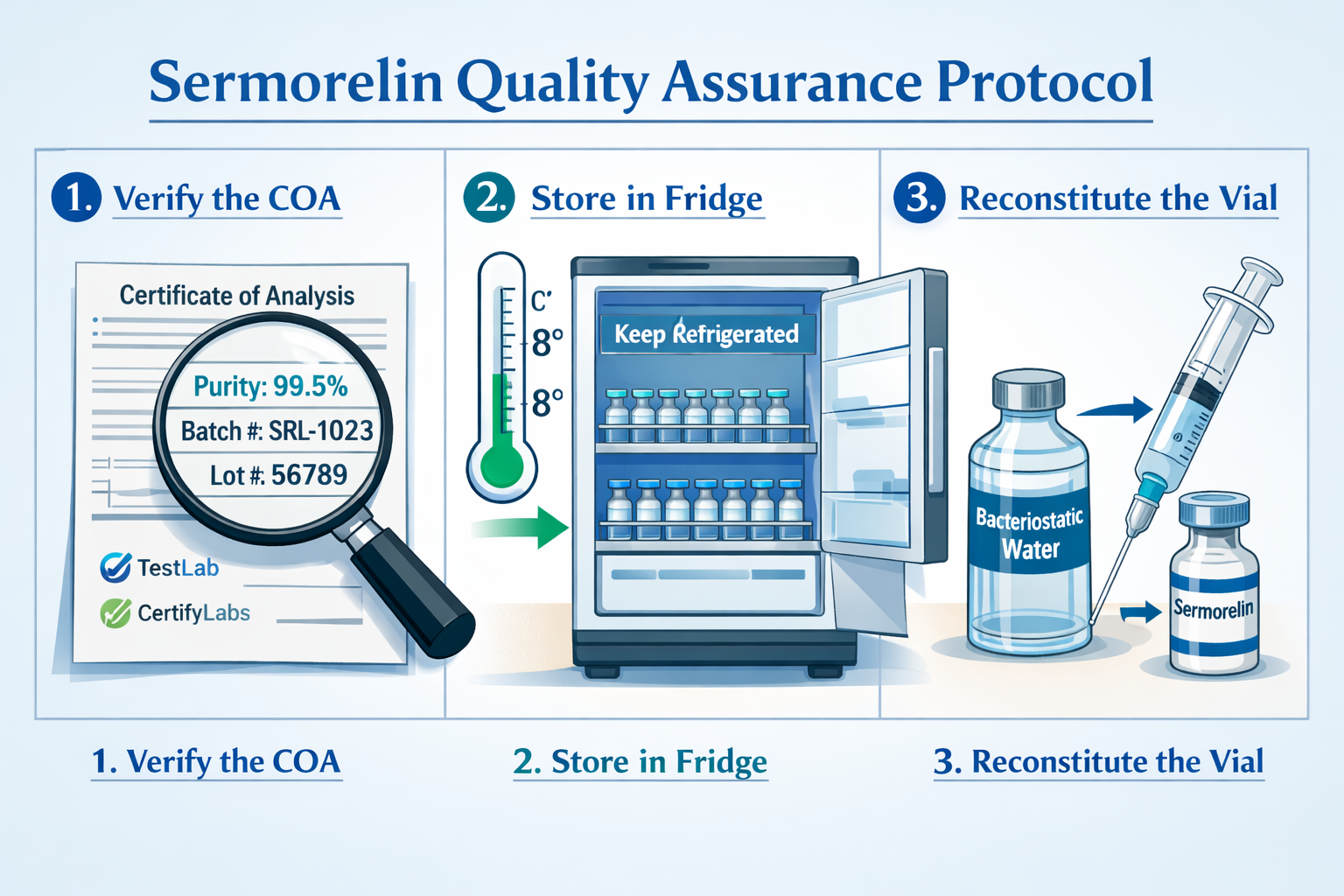 Sermorelin Quality Assurance Protocol

1. Verify the COA

Certificate of Analysis

Purity: 99.5%
Batch #: SRL-1023
Lot #: 56789

TestLab
CertifyLabs

2. Store in Fridge

C'
8°
8°

Keep Refrigerated

3. Reconstitute the Vial

Bacteriostatic Water

Sermorelin

1. Verify the COA

2. Store in Fridge

3. Reconstitute the Vial